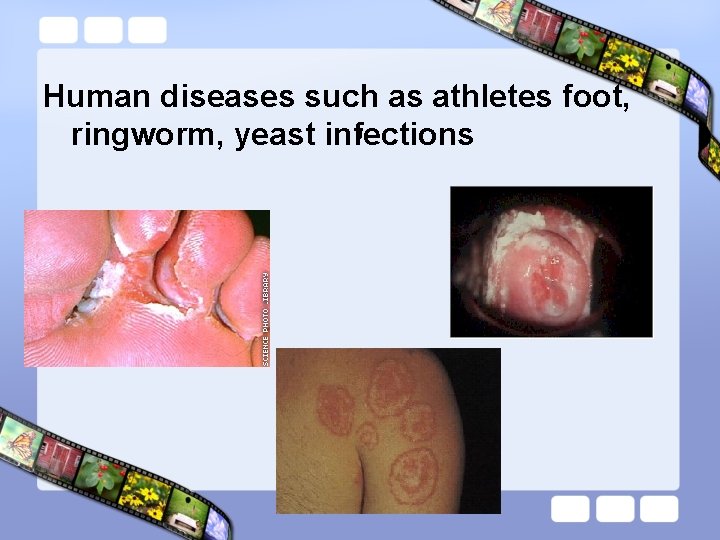 Human diseases such as athletes foot, ringworm, yeast infections

SCIENCE PHOTO LIBRARY